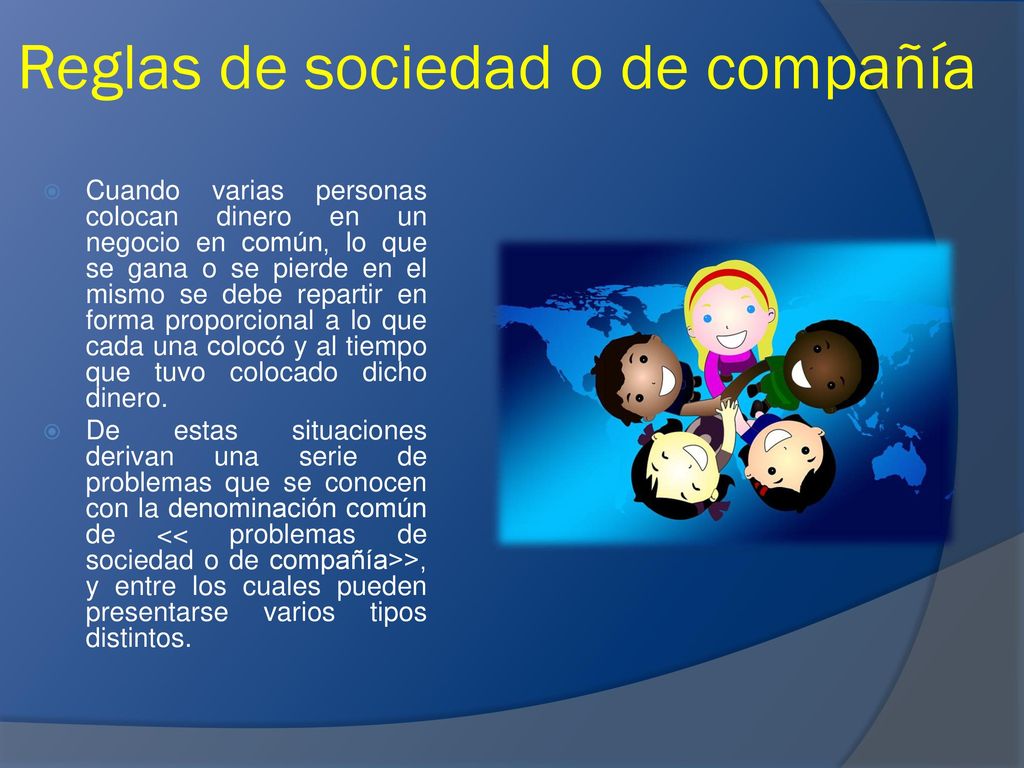 Reglas de sociedad o de compañía

Cuando varias personas colocan dinero en un negocio en común, lo que se gana o se pierde en el mismo se debe repartir en forma proporcional a lo que cada una colocó y al tiempo que tuvo colocado dicho dinero.

De estas situaciones derivan una serie de problemas que se conocen con la denominación común de << problemas de sociedad o de compañía>>, y entre los cuales pueden presentarse varios tipos distintos.